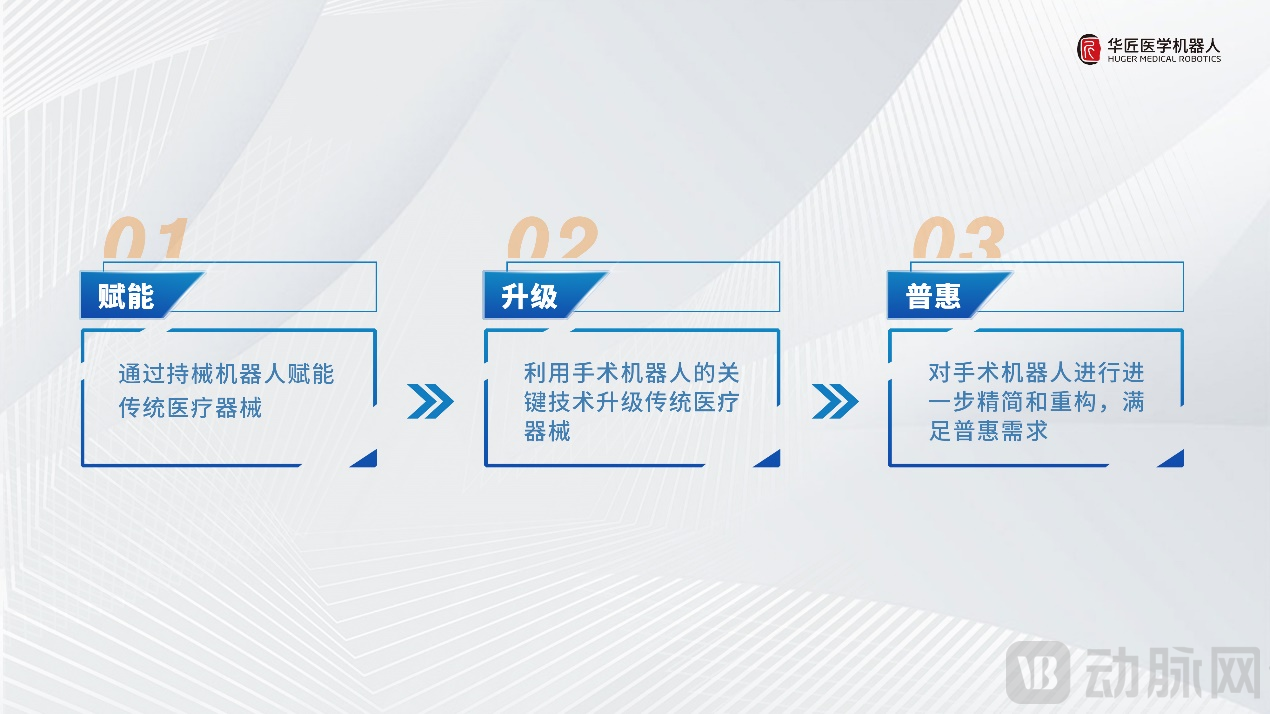 华匠医学机器人
HUGER MEDICAL ROBOTICS

01
赋能
通过持械机器人赋能传统医疗器械

02
升级
利用手术机器人的关键技术升级传统医疗器械

03
普惠
对手术机器人进行进一步精简和重构，满足普惠需求

动脉网